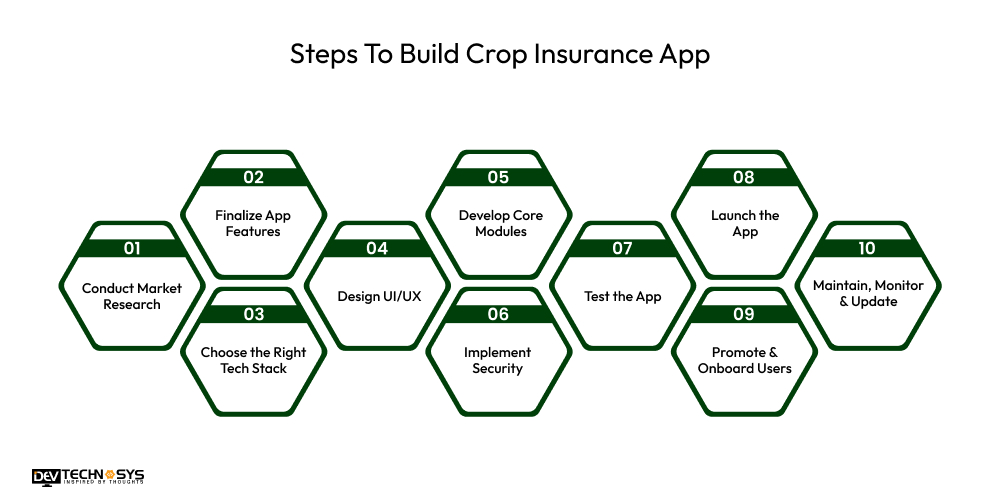 Steps To Build Crop Insurance App

01
Conduct Market Research

02
Finalize App Features

03
Choose the Right Tech Stack

04
Design UI/UX

05
Develop Core Modules

06
Implement Security

07
Test the App

08
Launch the App

09
Promote & Onboard Users

10
Maintain, Monitor & Update

DEV TECHNOSYS
INSPIRED BY THOUGHTS